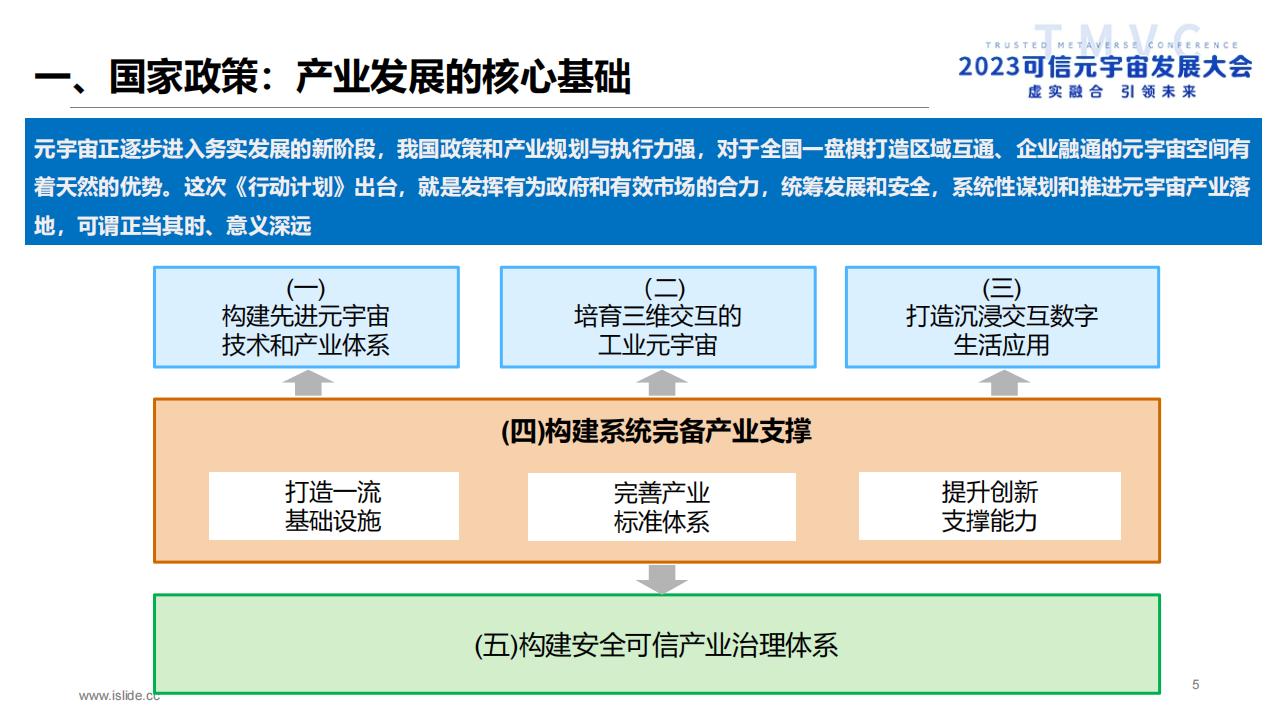 一、国家政策：产业发展的核心基础

TMVC
TRUSTED METAVERSE CONFERENCE
2023可信元宇宙发展大会
虚实融合 引领未来

元宇宙正逐步进入务实发展的新阶段，我国政策和产业规划与执行力强，对于全国一盘棋打造区域互通、企业融通的元宇宙空间有着天然的优势。这次《行动计划》出台，就是发挥有为政府和有效市场的合力，统筹发展和安全，系统性谋划和推进元宇宙产业落地，可谓正当其时、意义深远

(一)
构建先进元宇宙
技术和产业体系

(二)
培育三维交互的
工业元宇宙

(三)
打造沉浸交互数字
生活应用

(四)构建系统完备产业支撑

打造一流
基础设施

完善产业
标准体系

提升创新
支撑能力

(五)构建安全可信产业治理体系

www.islide.cc

5